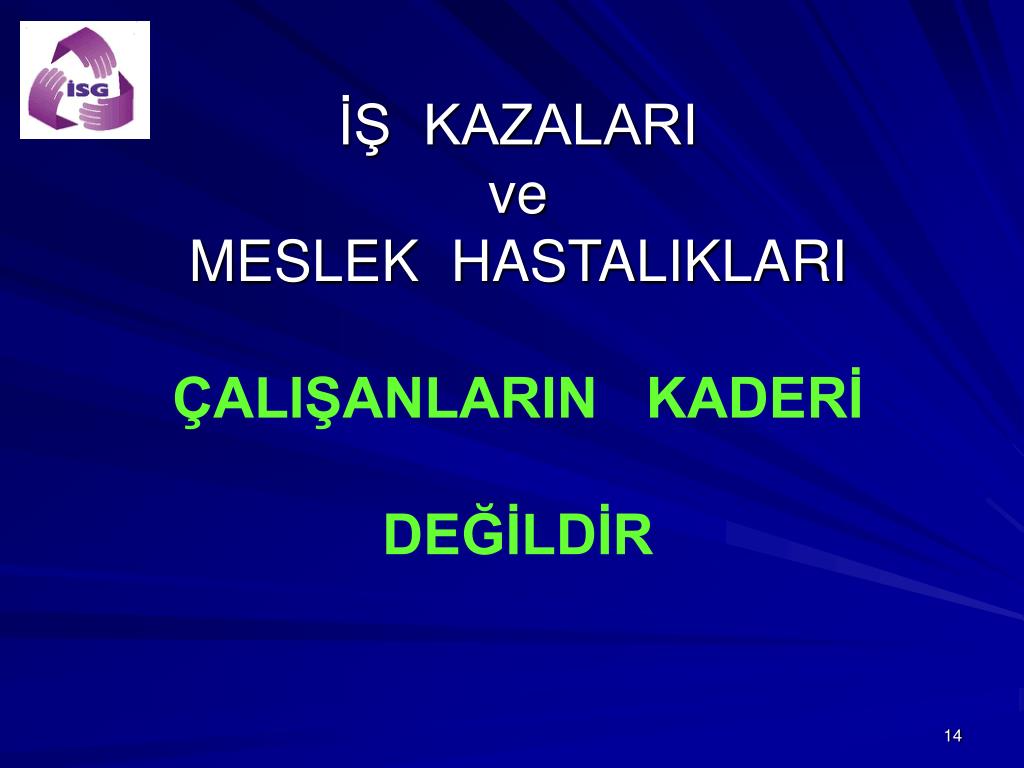 İSG

İŞ KAZALARI
ve
MESLEK HASTALIKLARI

ÇALIŞANLARIN KADERİ

DEĞİLDİR

14